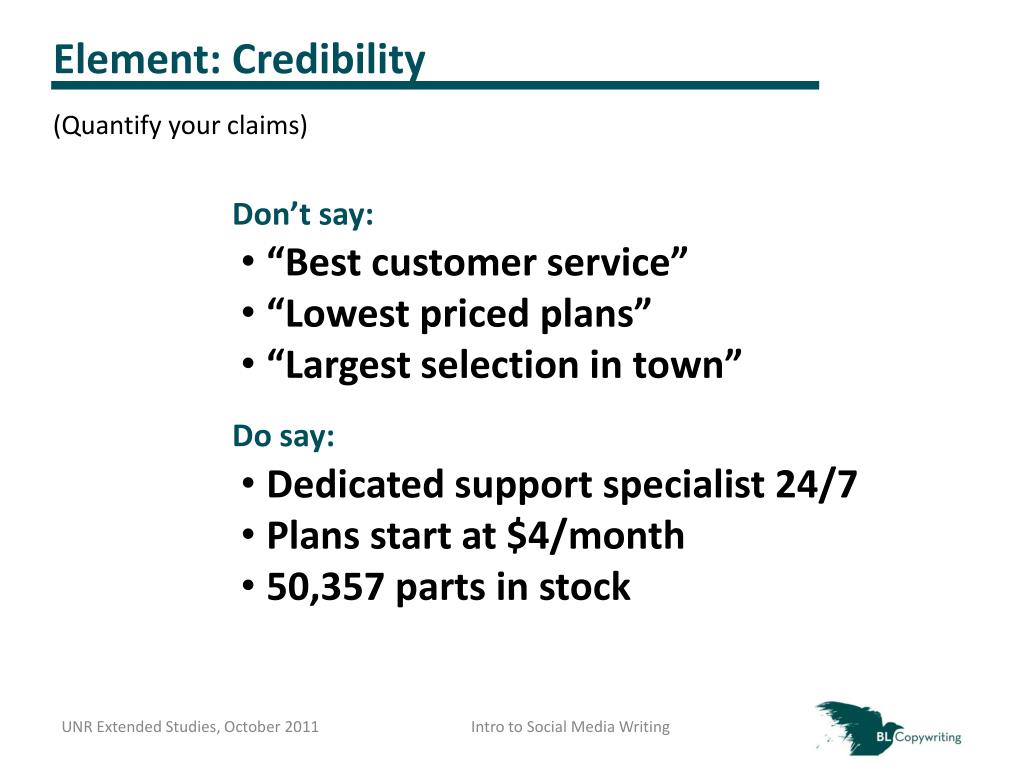 Element: Credibility

(Quantify your claims)

Don’t say:
• “Best customer service”
• “Lowest priced plans”
• “Largest selection in town”

Do say:
• Dedicated support specialist 24/7
• Plans start at \$4/month
• 50,357 parts in stock

UNR Extended Studies, October 2011

Intro to Social Media Writing

BL Copywriting